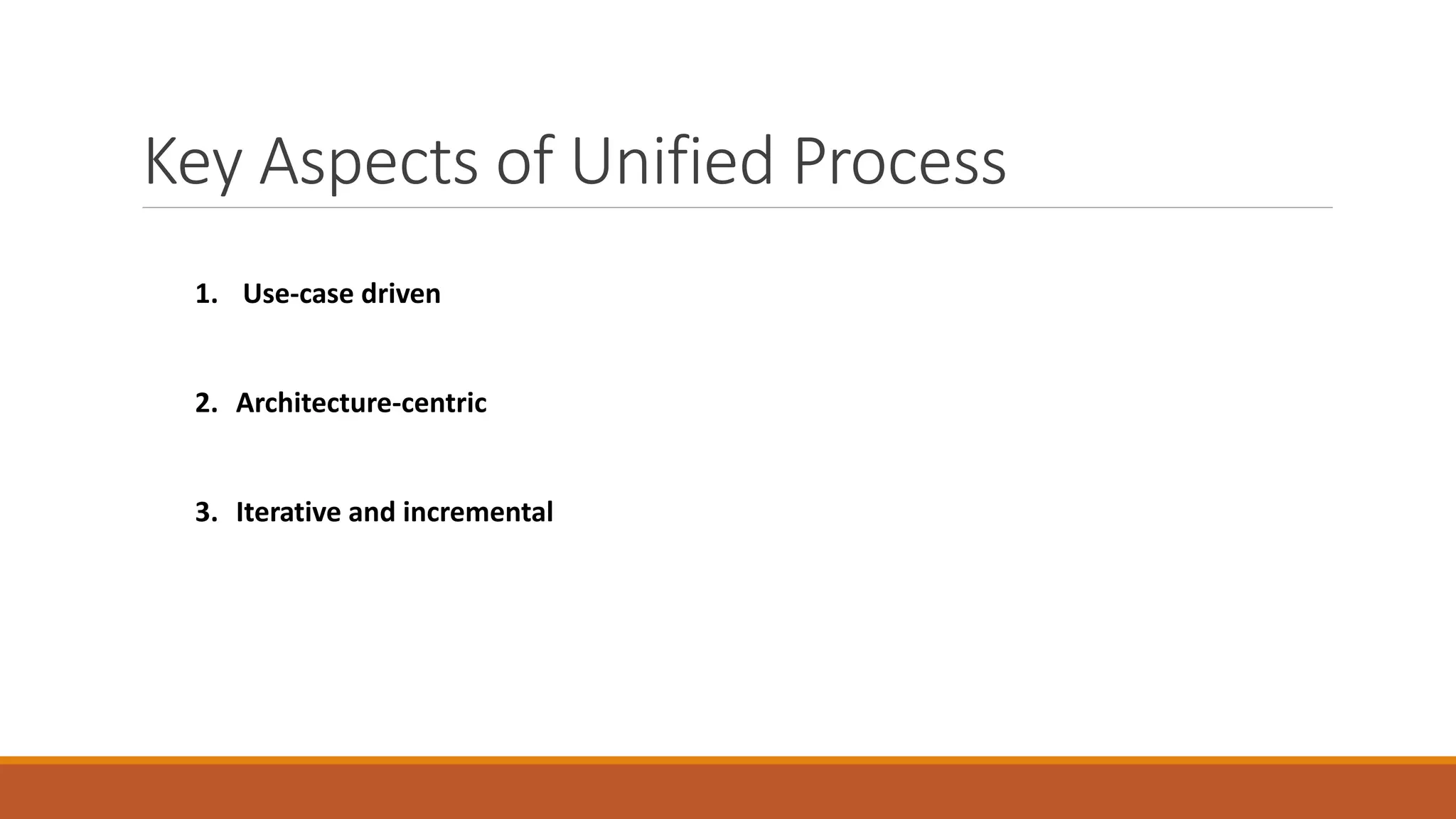 Key Aspects of Unified Process

1. Use-case driven

2. Architecture-centric

3. Iterative and incremental